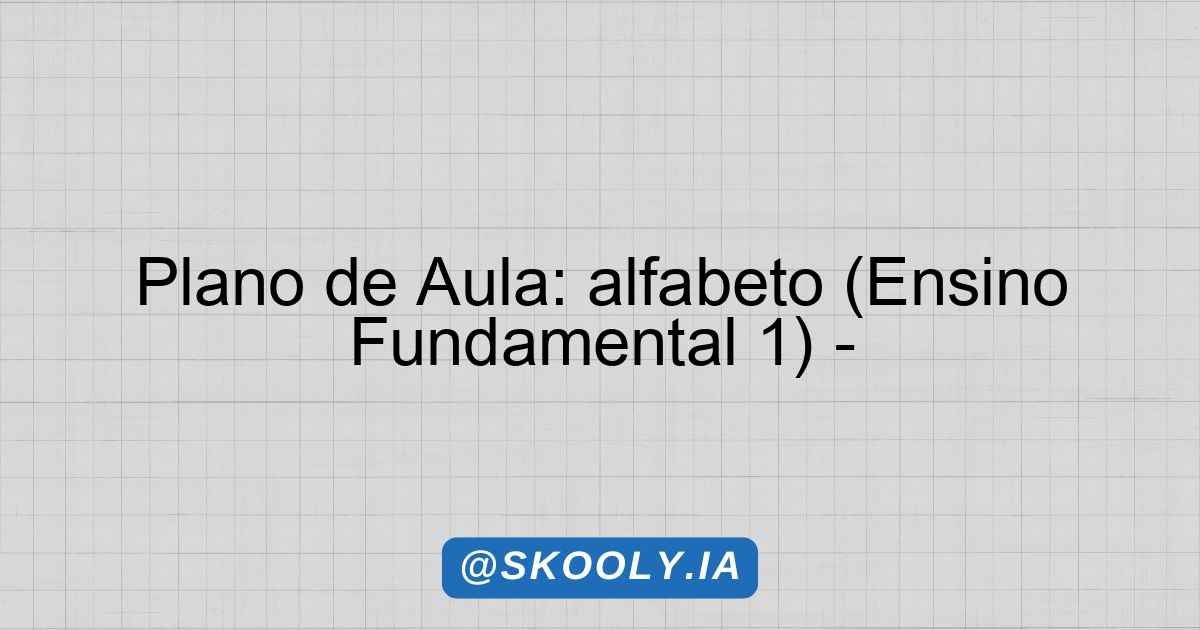 Plano de Aula: alfabeto (Ensino Fundamental 1) -

@SKOOLY.IA